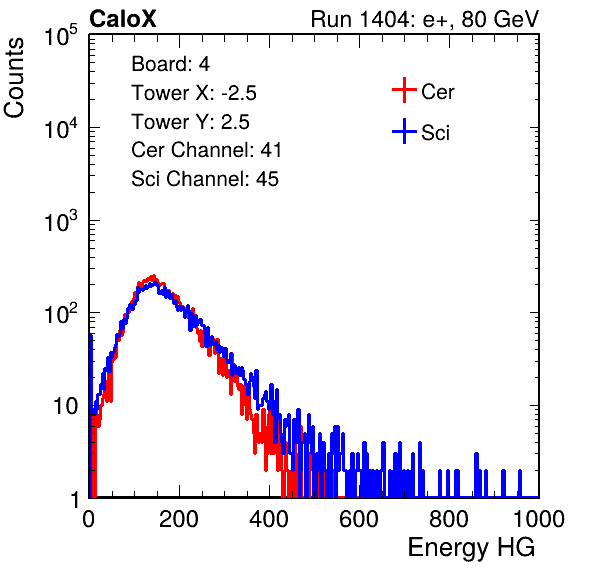 CaloX

Run 1404: e+, 80 GeV

Counts

$10^5$

$10^4$

$10^3$

$10^2$

10

1

Board: 4
Tower X: -2.5
Tower Y: 2.5
Cer Channel: 41
Sci Channel: 45

Cer

Sci

0 200 400 600 800 1000

Energy HG